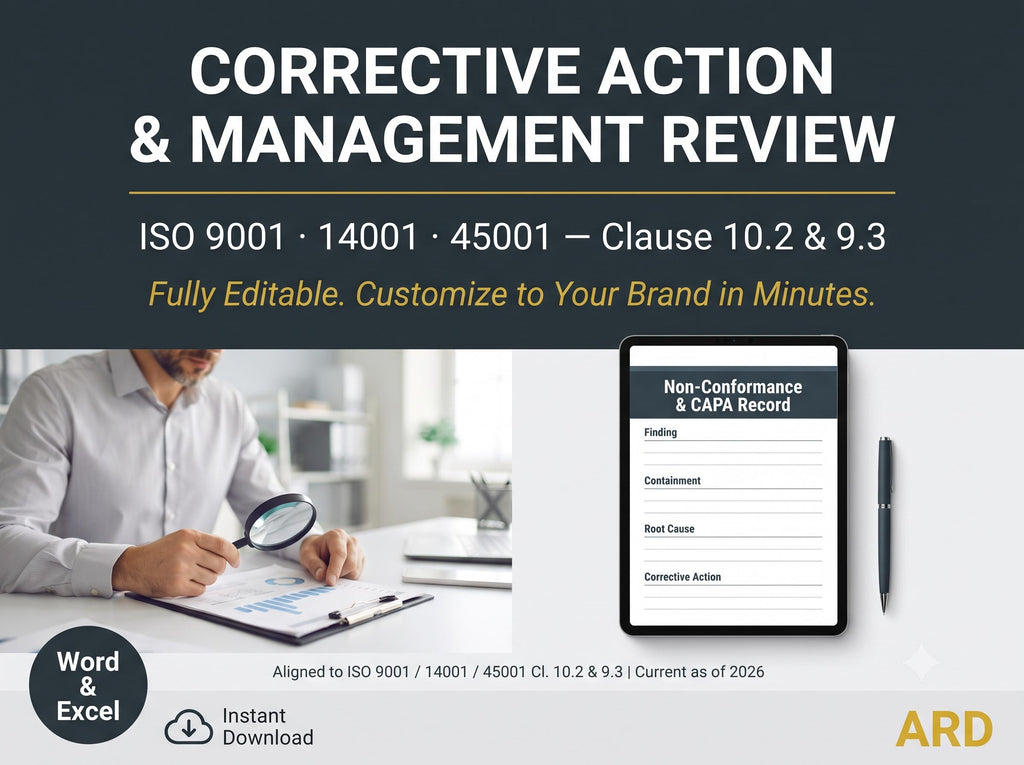 CORRECTIVE ACTION & MANAGEMENT REVIEW

ISO 9001 · 14001 · 45001 — Clause 10.2 & 9.3

Fully Editable. Customize to Your Brand in Minutes.

Non-Conformance & CAPA Record

Finding

Containment

Root Cause

Corrective Action

Word & Excel

Aligned to ISO 9001 / 14001 / 45001 Cl. 10.2 & 9.3 | Current as of 2026

Instant Download

ARD